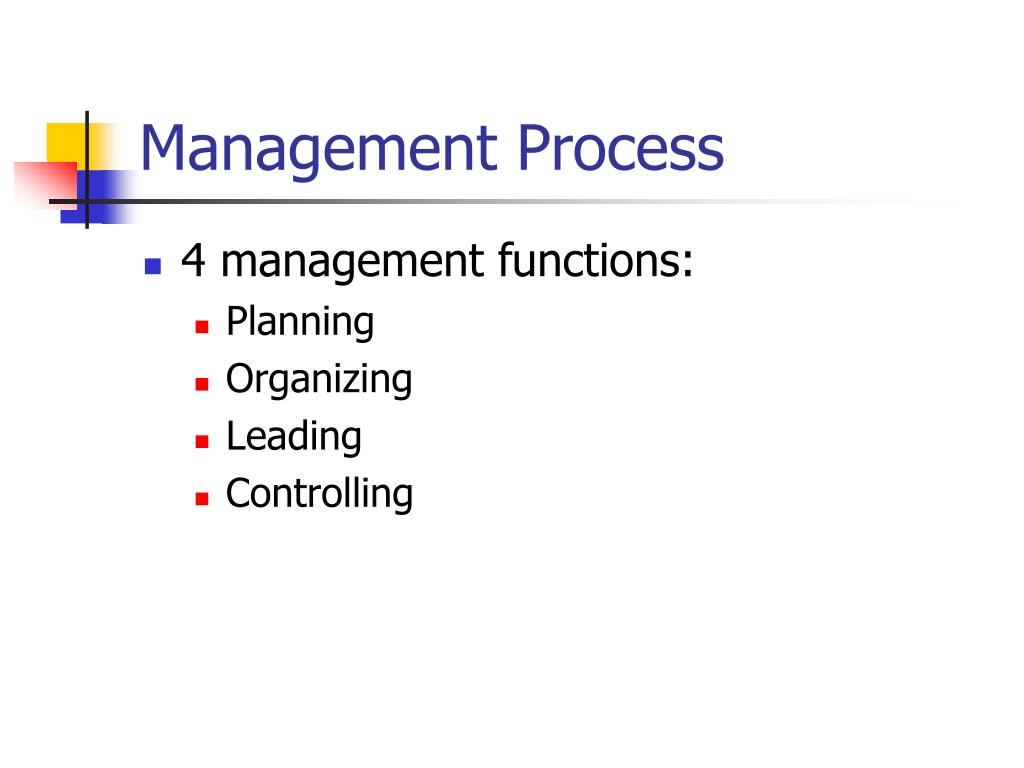 Management Process

- 4 management functions:
  - Planning
  - Organizing
  - Leading
  - Controlling